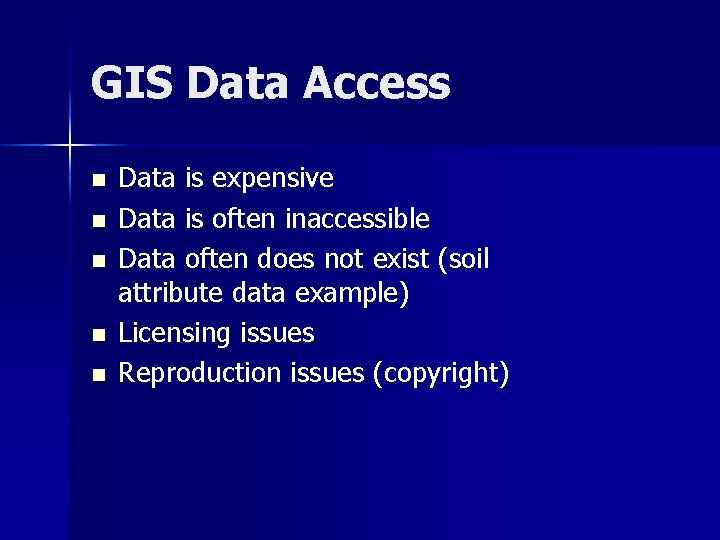 GIS Data Access

- Data is expensive
- Data is often inaccessible
- Data often does not exist (soil attribute data example)
- Licensing issues
- Reproduction issues (copyright)